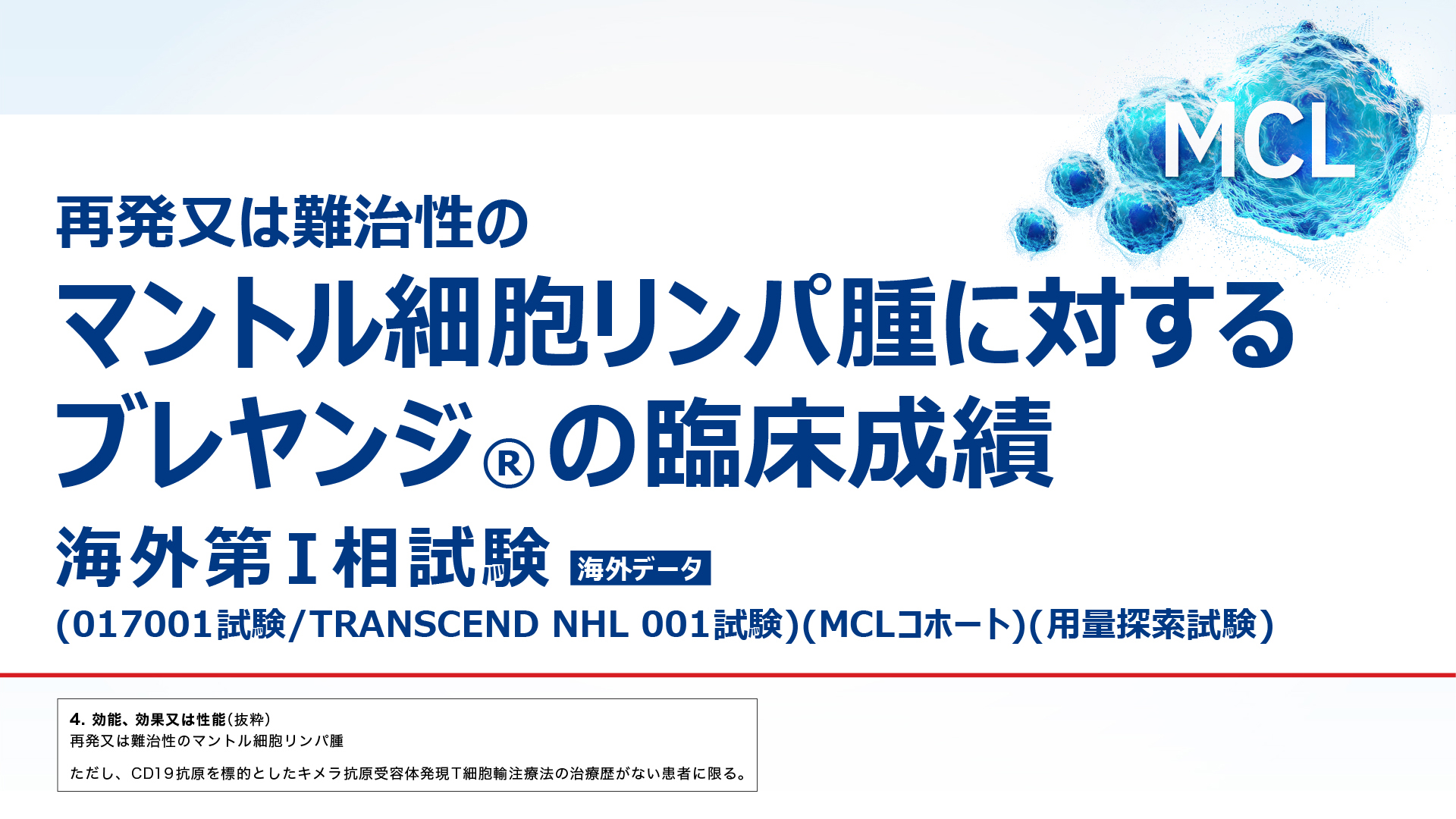 MCL

再発又は難治性の
マントル細胞リンパ腫に対する
ブレヤンジ®の臨床成績

海外第Ⅰ相試験 海外データ
(017001試験/TRANSCEND NHL 001試験)(MCLコホート)(用量探索試験)

4. 効能、効果又は性能(抜粋)
再発又は難治性のマントル細胞リンパ腫

ただし、CD19抗原を標的としたキメラ抗原受容体発現T細胞輸注療法の治療歴がない患者に限る。